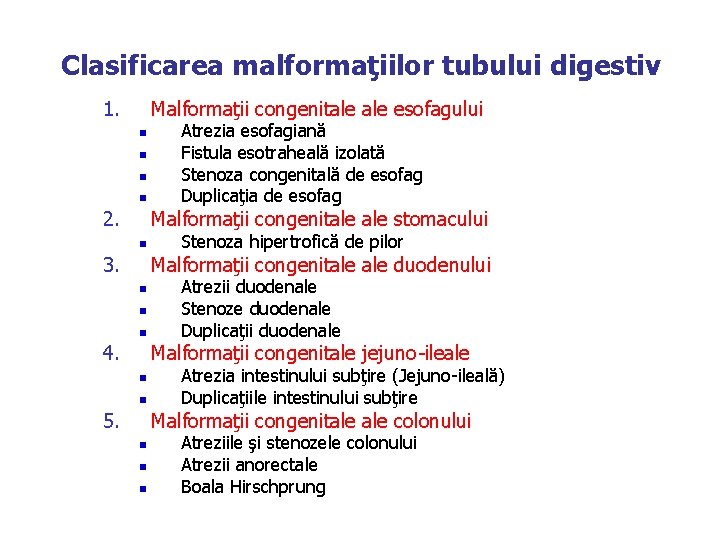 Clasificarea malformaţiilor tubului digestiv

1. Malformaţii congenitale ale esofagului
- Atrezia esofagiană
- Fistula esotraheală izolată
- Stenoza congenitală de esofag
- Duplicaţia de esofag

2. Malformaţii congenitale ale stomacului
- Stenoza hipertrofică de pilor

3. Malformaţii congenitale ale duodenului
- Atrezii duodenale
- Stenoze duodenale
- Duplicaţii duodenale

4. Malformaţii congenitale jejuno-ileale
- Atrezia intestinului subţire (Jejuno-ileală)
- Duplicaţiile intestinului subţire

5. Malformaţii congenitale ale colonului
- Atreziile şi stenozele colonului
- Atrezii anorectale
- Boala Hirschprung